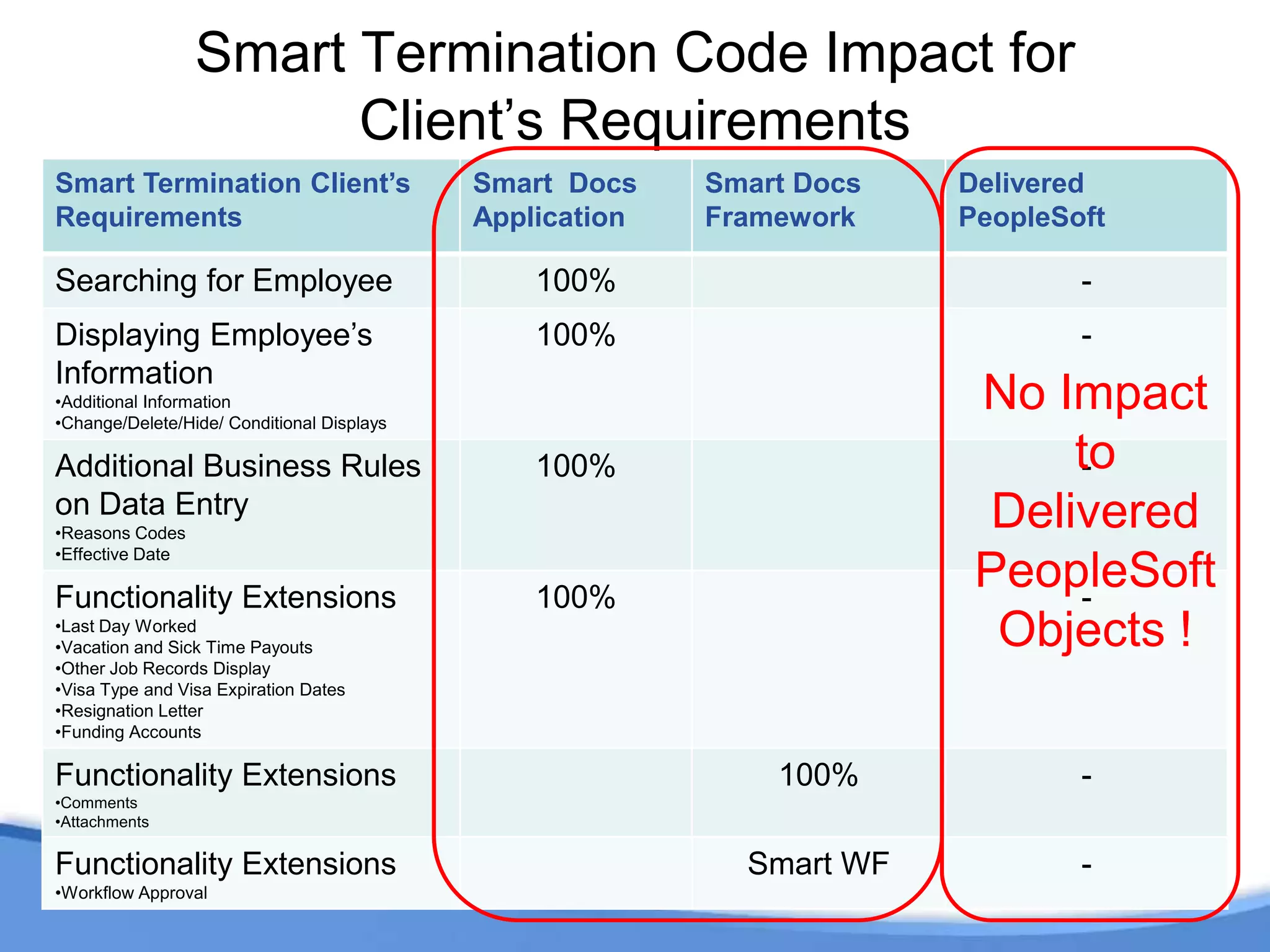 Smart Termination Code Impact for Client's Requirements

| Smart Termination Client's Requirements | Smart Docs Application | Smart Docs Framework | Delivered PeopleSoft |
|---|---|---|---|
| Searching for Employee | 100% | | - |
| Displaying Employee's Information •Additional Information •Change/Delete/Hide/ Conditional Displays | 100% | | - |
| Additional Business Rules on Data Entry •Reasons Codes •Effective Date | 100% | | - |
| Functionality Extensions •Last Day Worked •Vacation and Sick Time Payouts •Other Job Records Display •Visa Type and Visa Expiration Dates •Resignation Letter •Funding Accounts | 100% | | - |
| Functionality Extensions •Comments •Attachments | | 100% | - |
| Functionality Extensions •Workflow Approval | | Smart WF | - |

No Impact to Delivered PeopleSoft Objects !